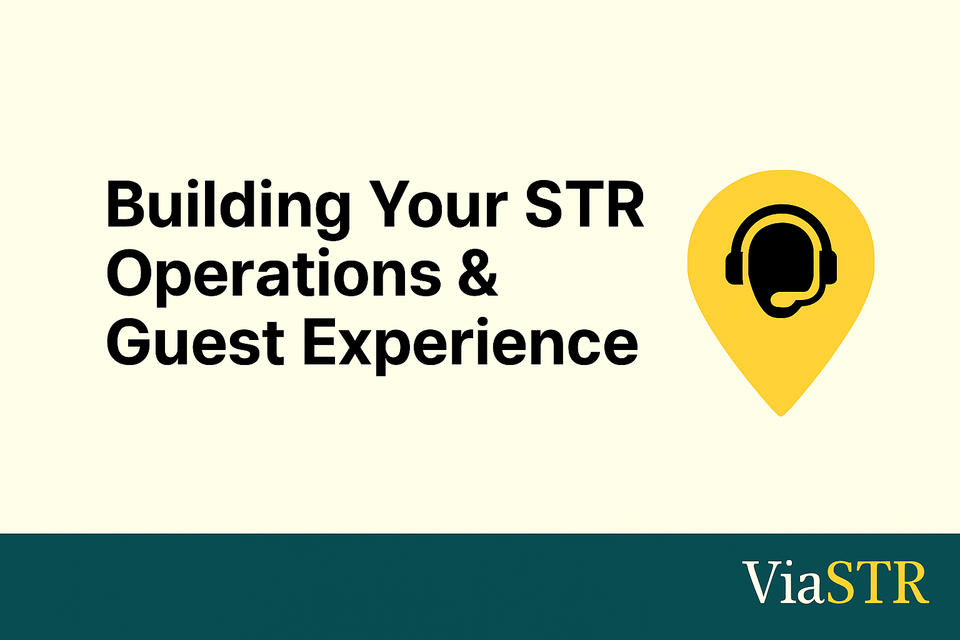 Building Your STR Operations & Guest Experience

ViaSTR